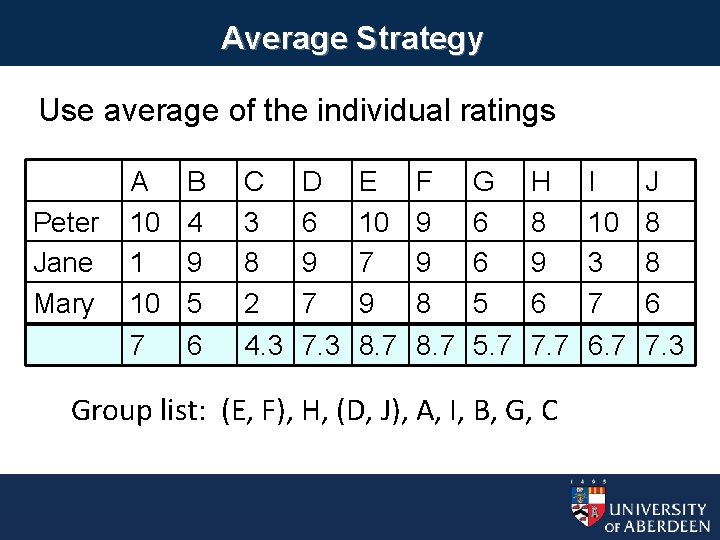 Average Strategy

Use average of the individual ratings

| | A | B | C | D | E | F | G | H | I | J |
|---|---|---|---|---|---|---|---|---|---|---|
| Peter | 10 | 4 | 3 | 6 | 10 | 9 | 6 | 8 | 10 | 8 |
| Jane | 1 | 9 | 8 | 9 | 7 | 9 | 6 | 9 | 3 | 8 |
| Mary | 10 | 5 | 2 | 7 | 9 | 8 | 5 | 6 | 7 | 6 |
| | 7 | 6 | 4.3 | 7.3 | 8.7 | 8.7 | 5.7 | 7.7 | 6.7 | 7.3 |

Group list: (E, F), H, (D, J), A, I, B, G, C

1495
UNIVERSITY OF ABERDEEN